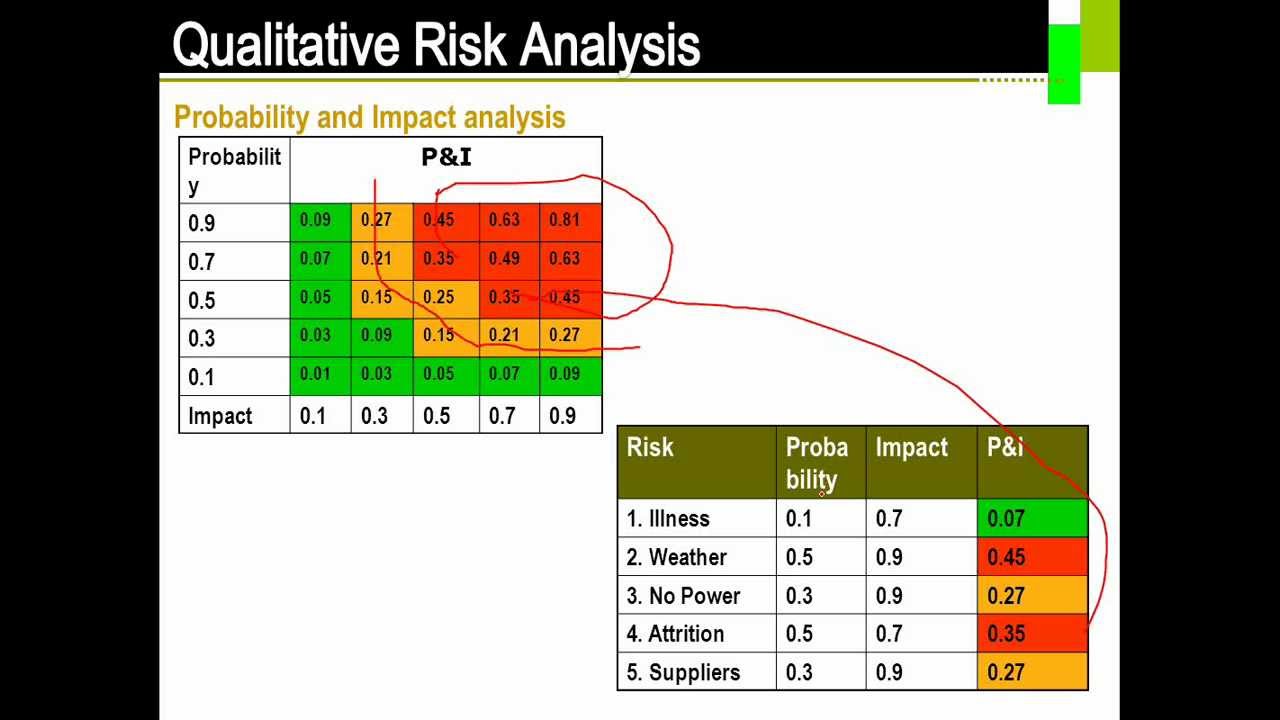 Qualitative Risk Analysis

Probability and Impact analysis

| Probability | P&I | | | | |
|---|---|---|---|---|---|
| 0.9 | 0.09 | 0.27 | 0.45 | 0.63 | 0.81 |
| 0.7 | 0.07 | 0.21 | 0.35 | 0.49 | 0.63 |
| 0.5 | 0.05 | 0.15 | 0.25 | 0.35 | 0.45 |
| 0.3 | 0.03 | 0.09 | 0.15 | 0.21 | 0.27 |
| 0.1 | 0.01 | 0.03 | 0.05 | 0.07 | 0.09 |
| Impact | 0.1 | 0.3 | 0.5 | 0.7 | 0.9 |

| Risk | Probability | Impact | P&I |
|---|---|---|---|
| 1. Illness | 0.1 | 0.7 | 0.07 |
| 2. Weather | 0.5 | 0.9 | 0.45 |
| 3. No Power | 0.3 | 0.9 | 0.27 |
| 4. Attrition | 0.5 | 0.7 | 0.35 |
| 5. Suppliers | 0.3 | 0.9 | 0.27 |